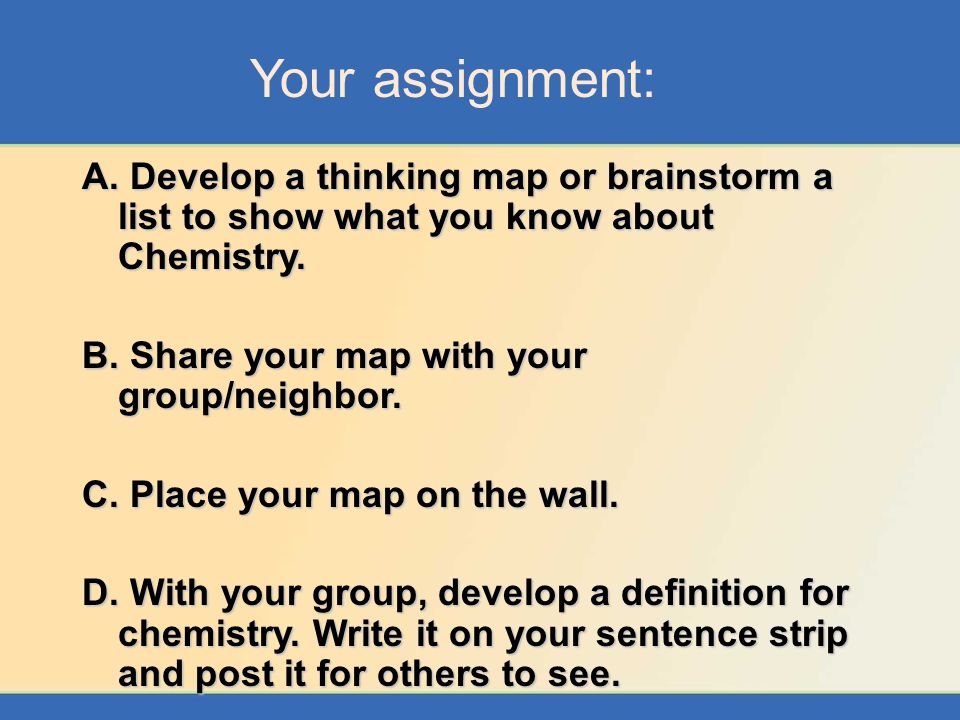 Your assignment:

A. Develop a thinking map or brainstorm a list to show what you know about Chemistry.

B. Share your map with your group/neighbor.

C. Place your map on the wall.

D. With your group, develop a definition for chemistry. Write it on your sentence strip and post it for others to see.